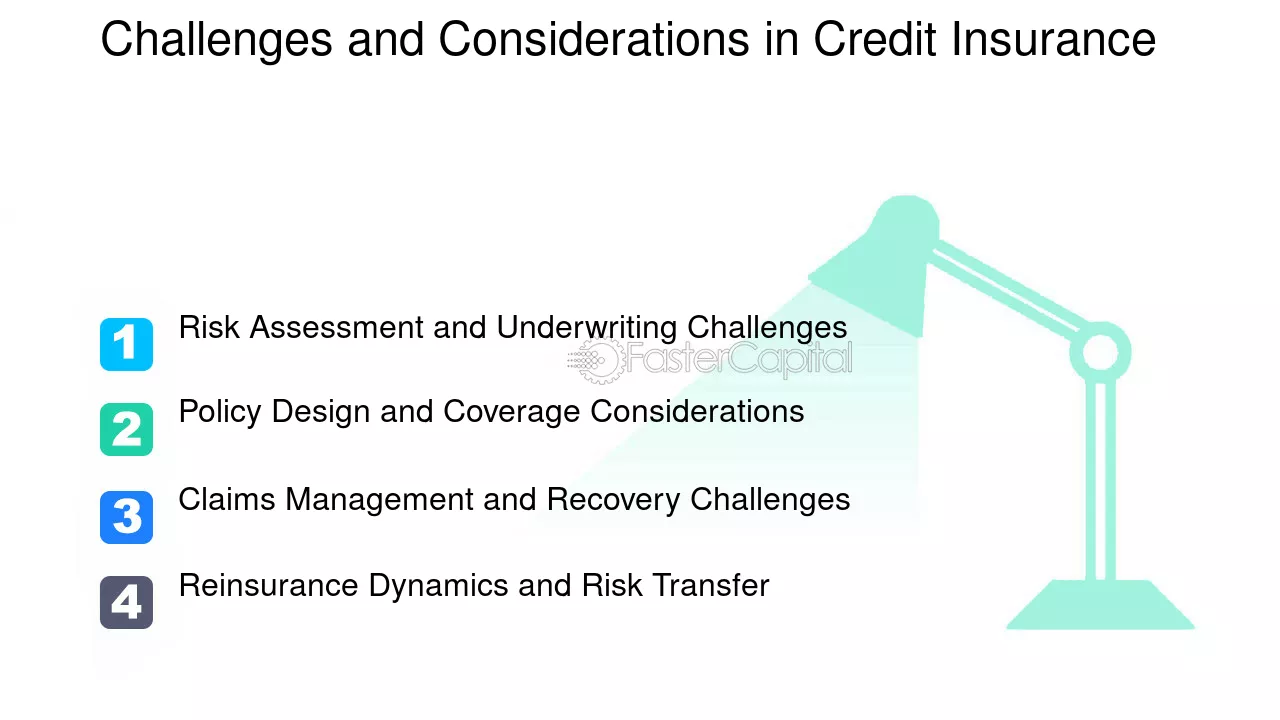 Challenges and Considerations in Credit Insurance

1 Risk Assessment and Underwriting Challenges

FasterCapital

2 Policy Design and Coverage Considerations

3 Claims Management and Recovery Challenges

4 Reinsurance Dynamics and Risk Transfer